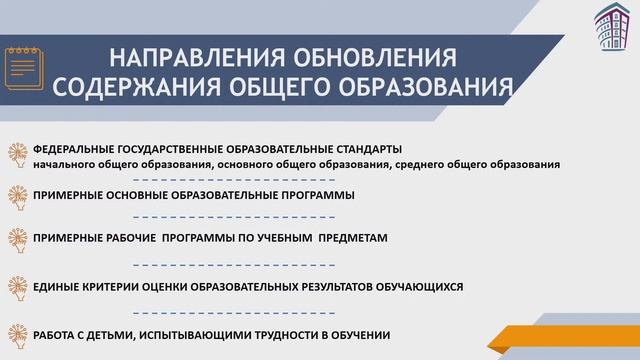 НАПРАВЛЕНИЯ ОБНОВЛЕНИЯ СОДЕРЖАНИЯ ОБЩЕГО ОБРАЗОВАНИЯ

ФЕДЕРАЛЬНЫЕ ГОСУДАРСТВЕННЫЕ ОБРАЗОВАТЕЛЬНЫЕ СТАНДАРТЫ
начального общего образования, основного общего образования, среднего общего образования

ПРИМЕРНЫЕ ОСНОВНЫЕ ОБРАЗОВАТЕЛЬНЫЕ ПРОГРАММЫ

ПРИМЕРНЫЕ РАБОЧИЕ ПРОГРАММЫ ПО УЧЕБНЫМ ПРЕДМЕТАМ

ЕДИНЫЕ КРИТЕРИИ ОЦЕНКИ ОБРАЗОВАТЕЛЬНЫХ РЕЗУЛЬТАТОВ ОБУЧАЮЩИХСЯ

РАБОТА С ДЕТЬМИ, ИСПЫТЫВАЮЩИМИ ТРУДНОСТИ В ОБУЧЕНИИ